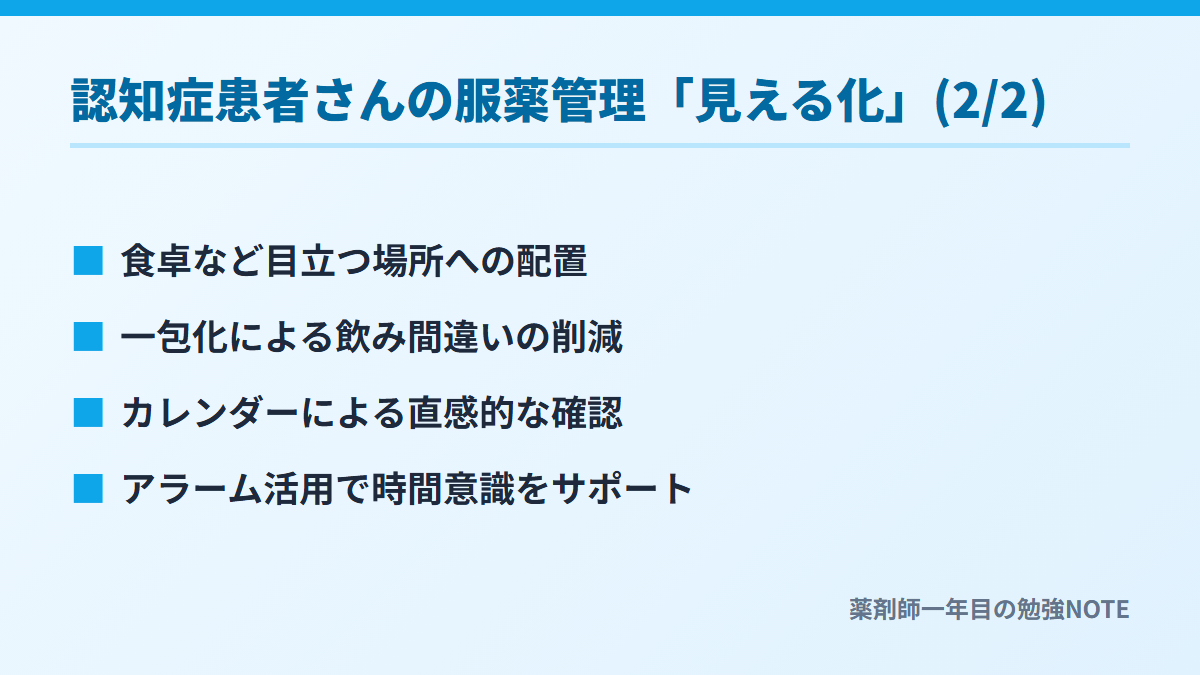 認知症患者さんの服薬管理「見える化」(2/2)

■ 食卓など目立つ場所への配置

■ 一包化による飲み間違いの削減

■ カレンダーによる直感的な確認

■ アラーム活用で時間意識をサポート

薬剤師一年目の勉強NOTE